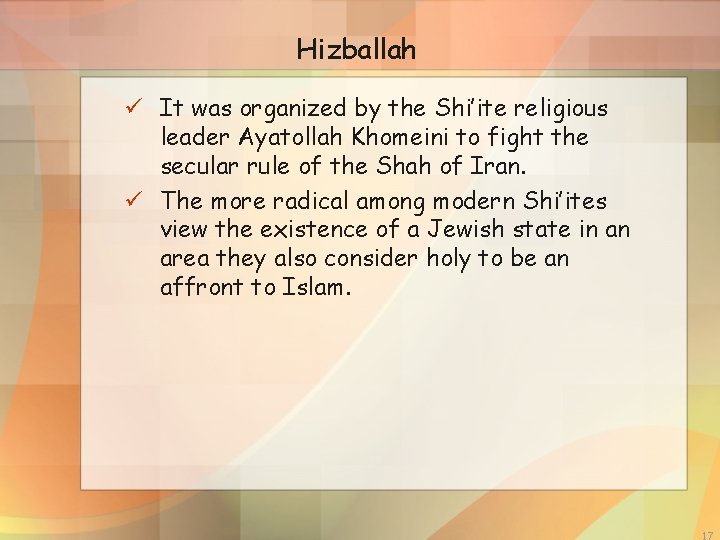 Hizballah

✓ It was organized by the Shi'ite religious leader Ayatollah Khomeini to fight the secular rule of the Shah of Iran.

✓ The more radical among modern Shi'ites view the existence of a Jewish state in an area they also consider holy to be an affront to Islam.

17